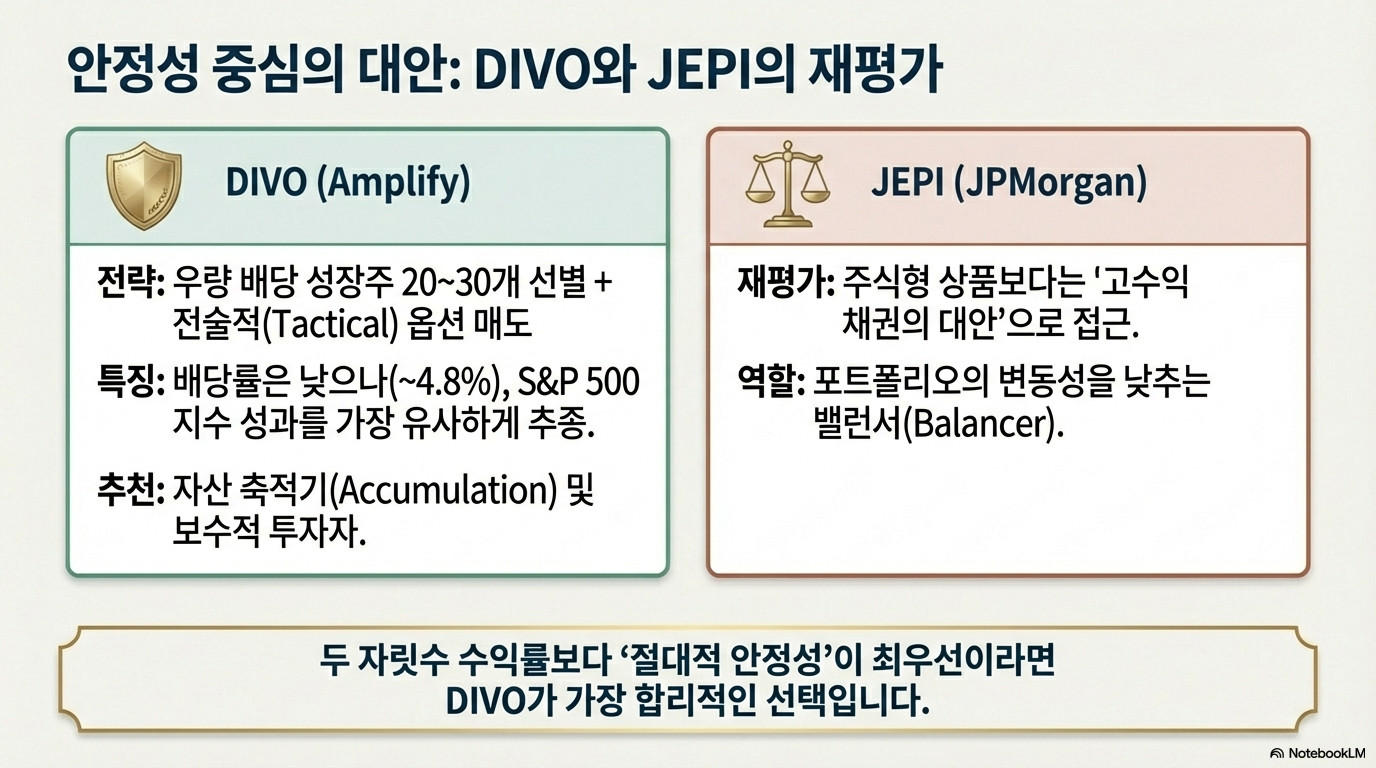 안정성 중심의 대안: DIVO와 JEPI의 재평가

DIVO (Amplify)

전략: 우량 배당 성장주 20~30개 선별 + 전술적(Tactical) 옵션 매도

특징: 배당률은 낮으나(~4.8%), S&P 500 지수 성과를 가장 유사하게 추종.

추천: 자산 축적기(Accumulation) 및 보수적 투자자.

JEPI (JPMorgan)

재평가: 주식형 상품보다는 '고수익 채권의 대안'으로 접근.

역할: 포트폴리오의 변동성을 낮추는 밸런서(Balancer).

두 자릿수 수익률보다 '절대적 안정성'이 최우선이라면 DIVO가 가장 합리적인 선택입니다.

NotebookLM